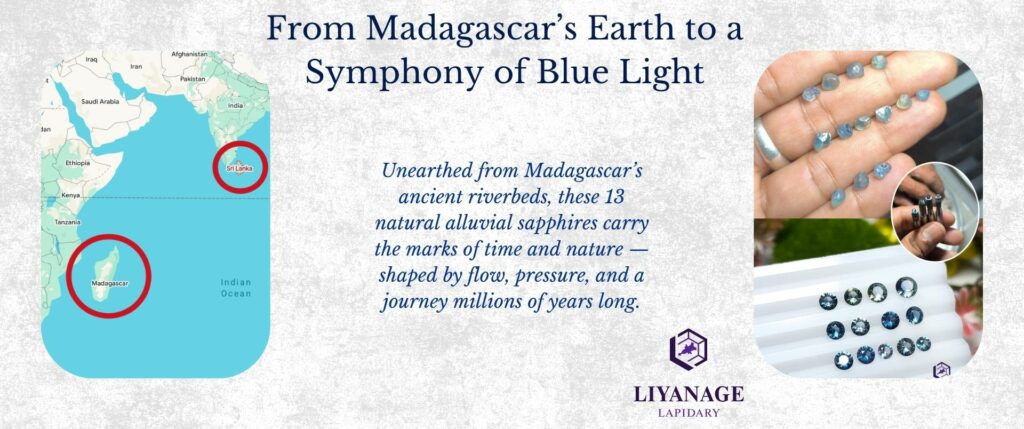 From Madagascar's Earth to a Symphony of Blue Light

Iraq
Afghanistan
Iran
Pakistan
Saudi Arabia
India
dan
Ethiopia
Sri Lanka
Kenya
Tanzania
Madagascar
Indian Ocean

Unearthed from Madagascar's ancient riverbeds, these 13 natural alluvial sapphires carry the marks of time and nature — shaped by flow, pressure, and a journey millions of years long.

LIYANAGE
LAPIDARY